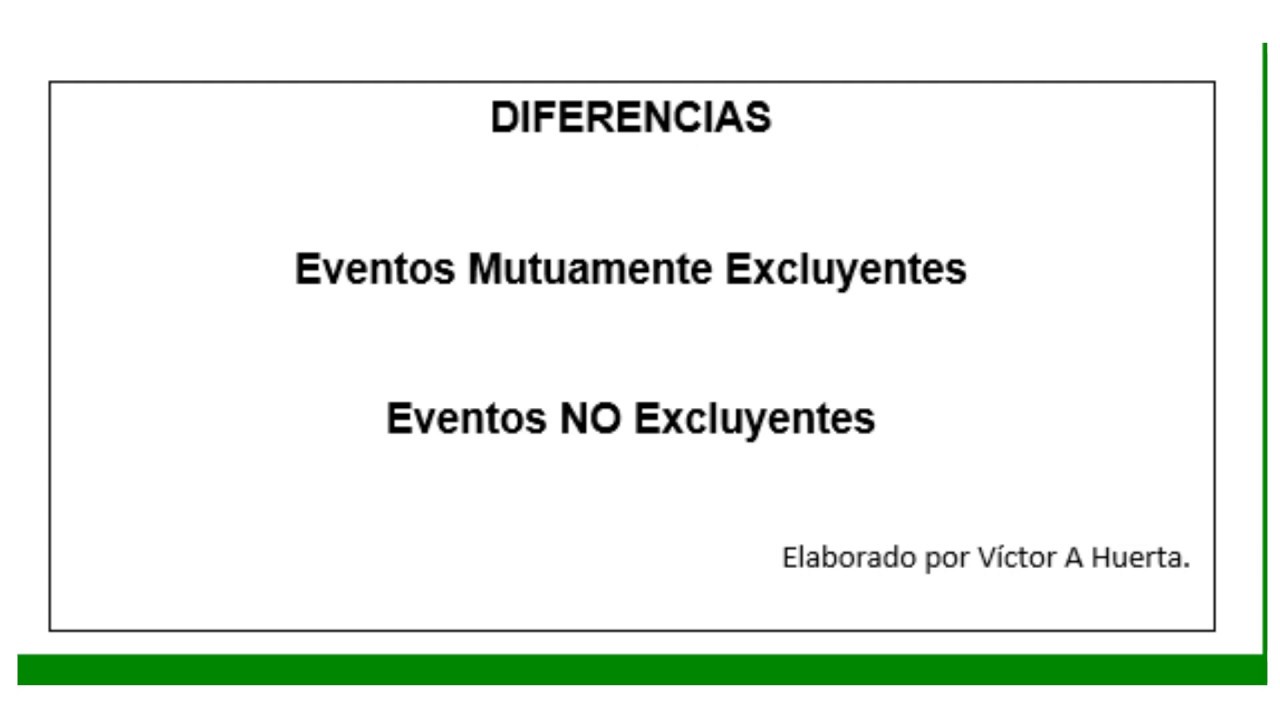 DIFERENCIAS

Eventos Mutuamente Excluyentes

Eventos NO Excluyentes

Elaborado por Víctor A Huerta.